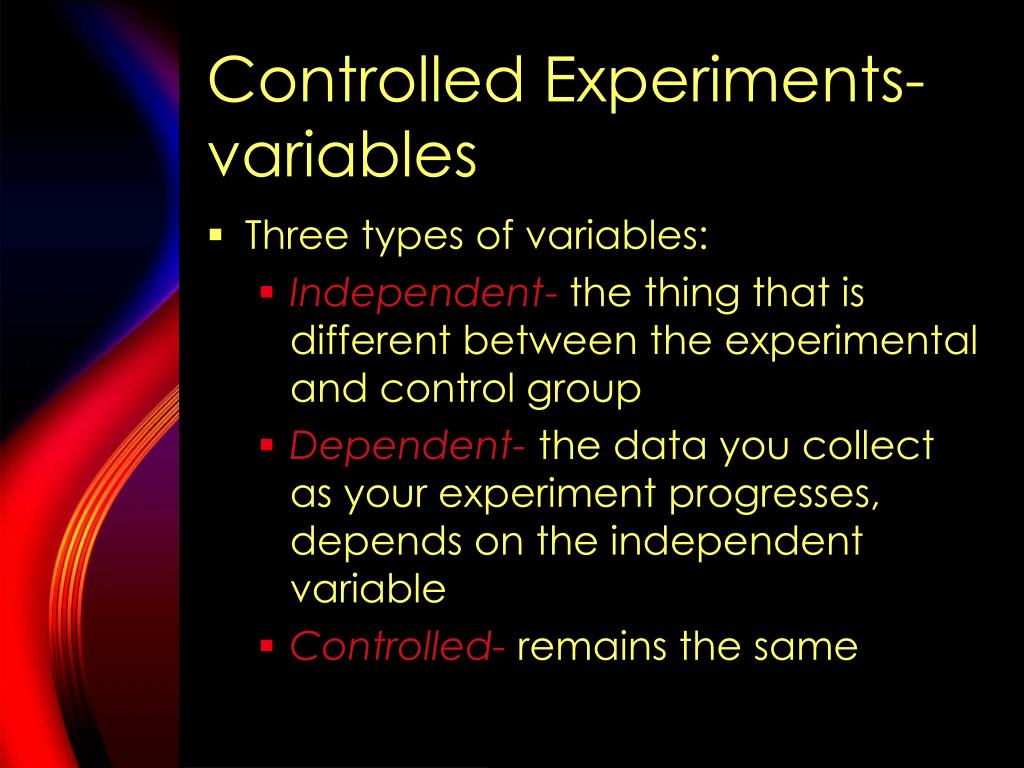 Controlled Experiments-variables

▪ Three types of variables:
  ▪ Independent- the thing that is different between the experimental and control group
  ▪ Dependent- the data you collect as your experiment progresses, depends on the independent variable
  ▪ Controlled- remains the same